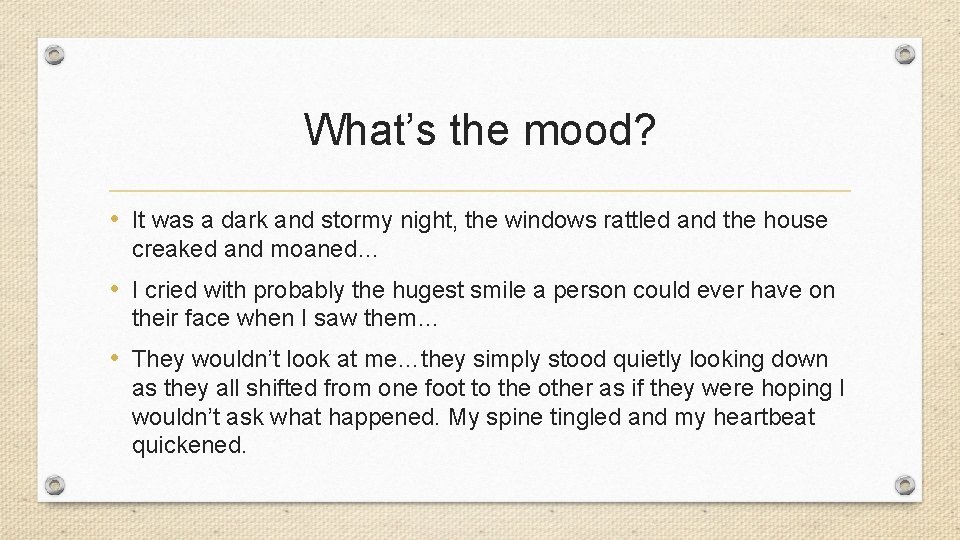 What’s the mood?

• It was a dark and stormy night, the windows rattled and the house creaked and moaned…

• I cried with probably the hugest smile a person could ever have on their face when I saw them…

• They wouldn’t look at me…they simply stood quietly looking down as they all shifted from one foot to the other as if they were hoping I wouldn’t ask what happened. My spine tingled and my heartbeat quickened.